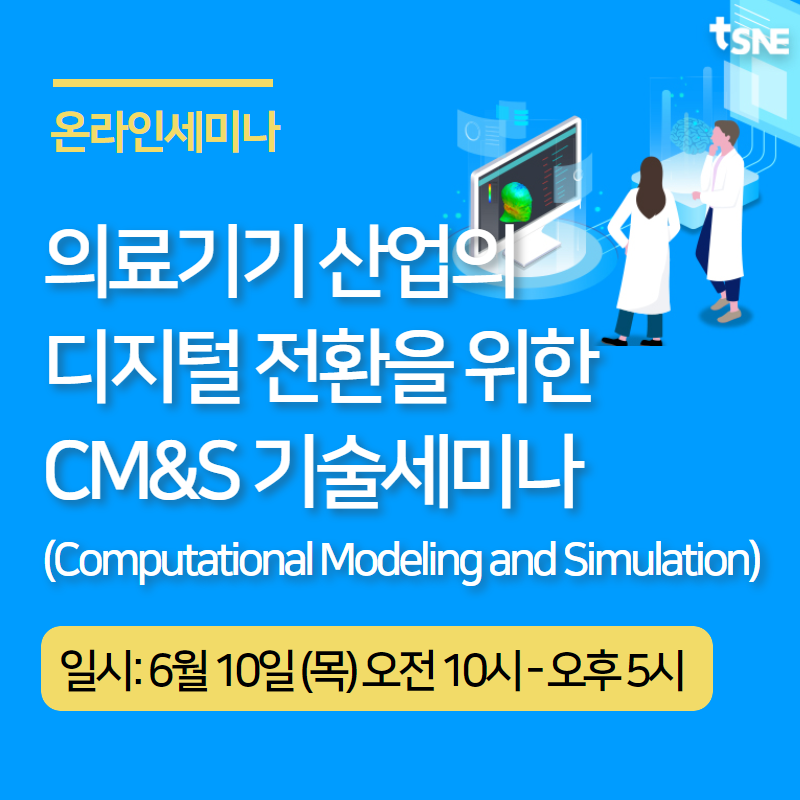 tSNE

온라인세미나

의료기기 산업의
디지털 전환을 위한
CM&S 기술세미나
(Computational Modeling and Simulation)

일시: 6월 10일 (목) 오전 10시 - 오후 5시